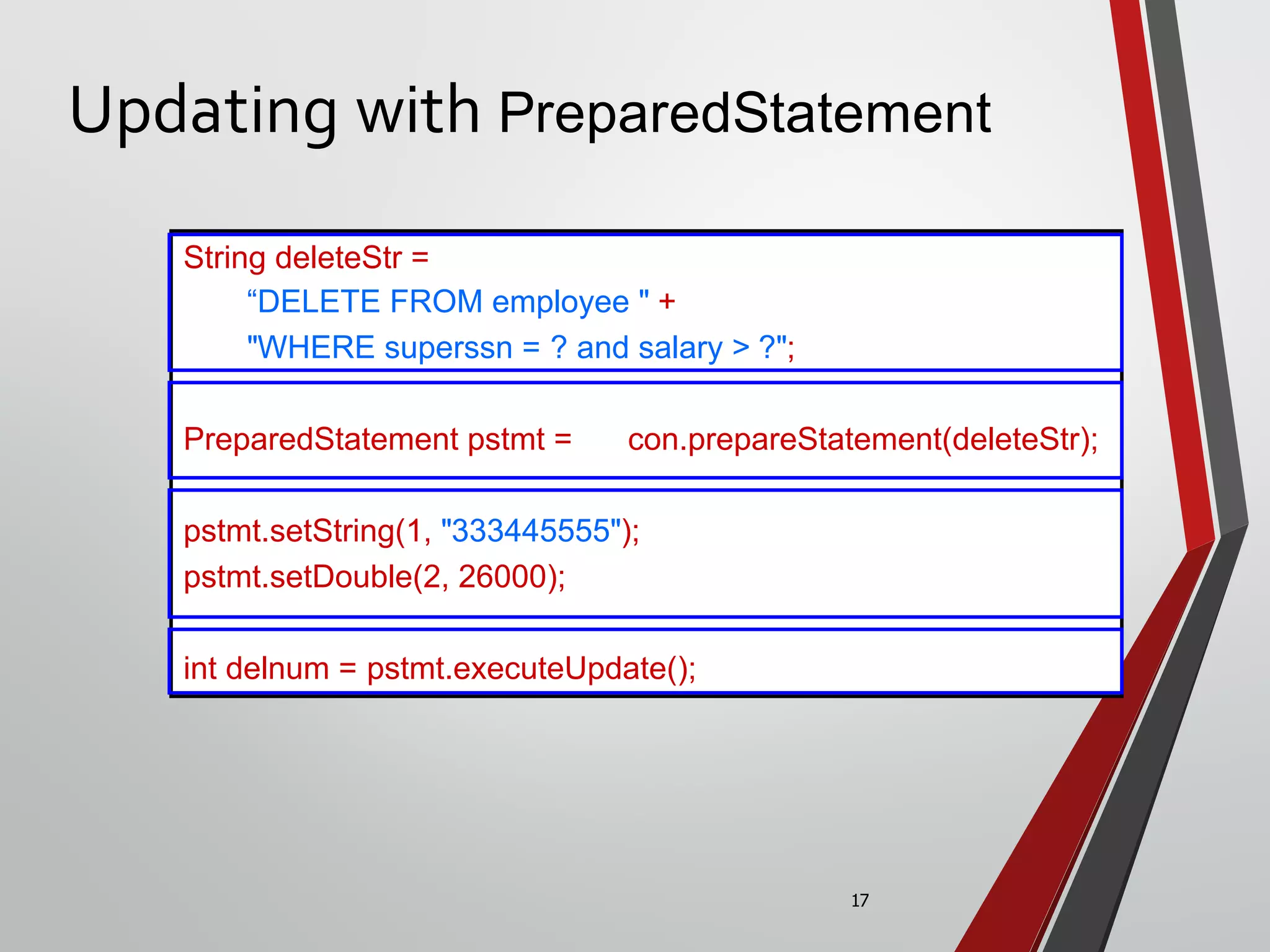 Updating with PreparedStatement

String deleteStr =
“DELETE FROM employee " +
"WHERE superssn = ? and salary > ?";

PreparedStatement pstmt = con.prepareStatement(deleteStr);

pstmt.setString(1, "333445555");
pstmt.setDouble(2, 26000);

int delnum = pstmt.executeUpdate();

17